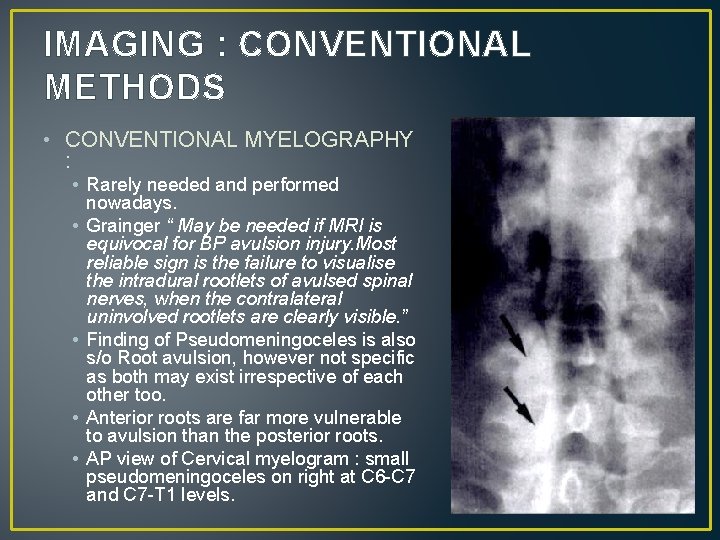 IMAGING : CONVENTIONAL METHODS

• CONVENTIONAL MYELOGRAPHY :

• Rarely needed and performed nowadays.

• Grainger " May be needed if MRI is equivocal for BP avulsion injury.Most reliable sign is the failure to visualise the intradural rootlets of avulsed spinal nerves, when the contralateral uninvolved rootlets are clearly visible."

• Finding of Pseudomeningoceles is also s/o Root avulsion, however not specific as both may exist irrespective of each other too.

• Anterior roots are far more vulnerable to avulsion than the posterior roots.

• AP view of Cervical myelogram : small pseudomeningoceles on right at C6-C7 and C7-T1 levels.